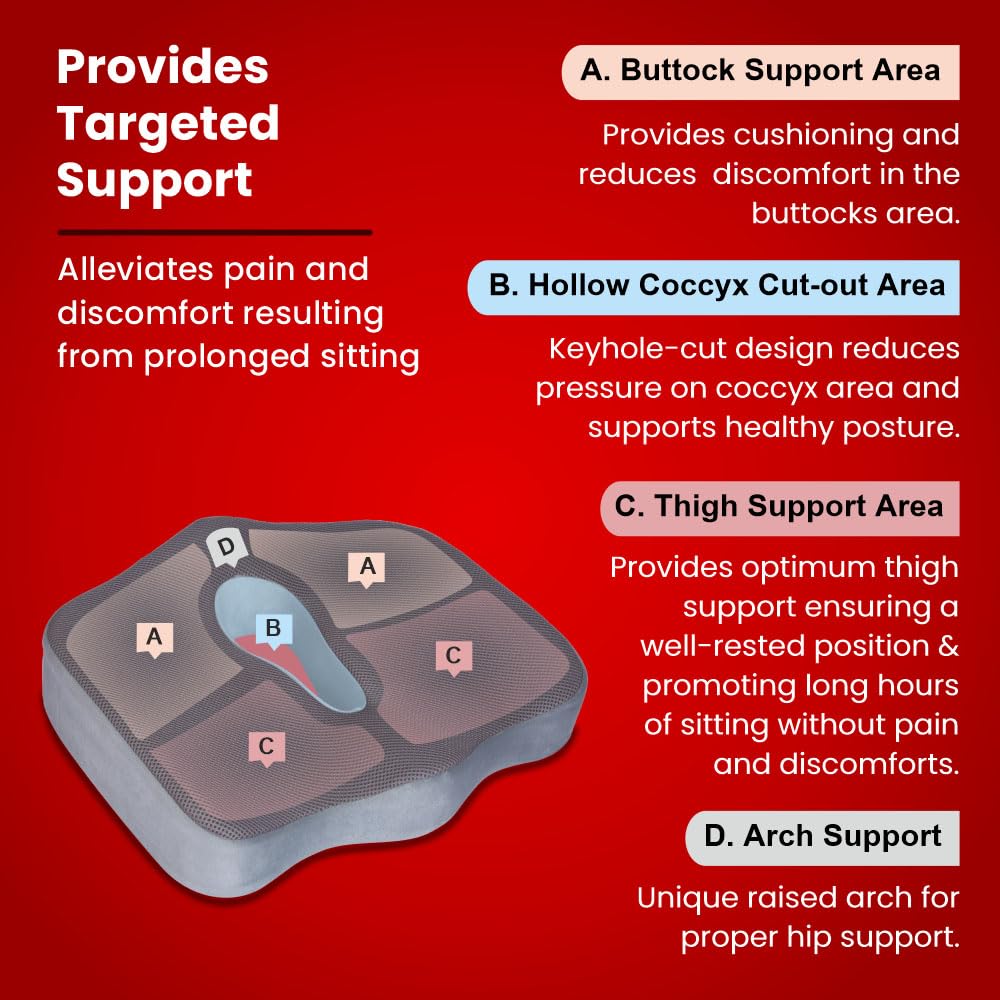 Provides Targeted Support

Alleviates pain and discomfort resulting from prolonged sitting

D
A
A
B
C
C

A. Buttock Support Area

Provides cushioning and reduces discomfort in the buttocks area.

B. Hollow Coccyx Cut-out Area

Keyhole-cut design reduces pressure on coccyx area and supports healthy posture.

C. Thigh Support Area

Provides optimum thigh support ensuring a well-rested position & promoting long hours of sitting without pain and discomforts.

D. Arch Support

Unique raised arch for proper hip support.